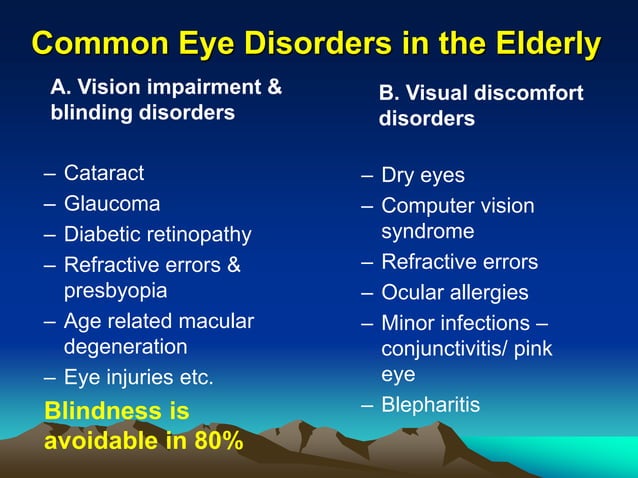 Common Eye Disorders in the Elderly

A. Vision impairment & blinding disorders

– Cataract
– Glaucoma
– Diabetic retinopathy
– Refractive errors & presbyopia
– Age related macular degeneration
– Eye injuries etc.

Blindness is avoidable in 80%

B. Visual discomfort disorders

– Dry eyes
– Computer vision syndrome
– Refractive errors
– Ocular allergies
– Minor infections – conjunctivitis/ pink eye
– Blepharitis